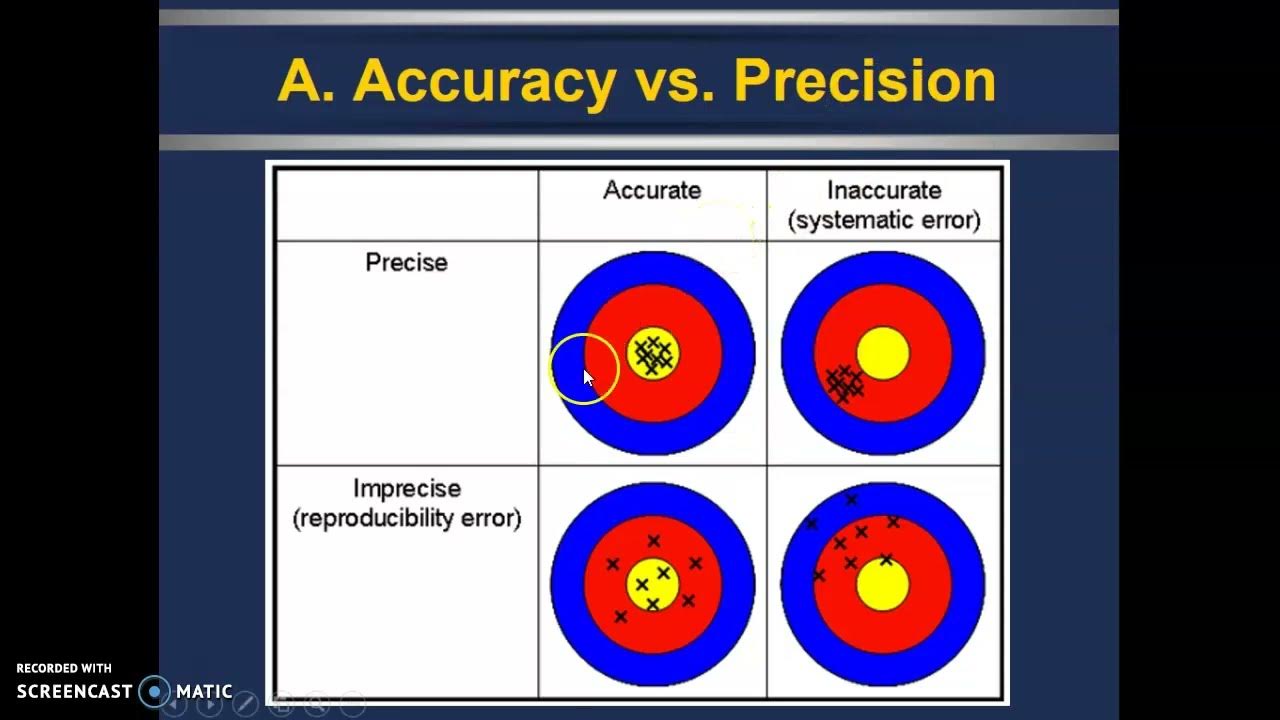 A. Accuracy vs. Precision

|  | Accurate | Inaccurate (systematic error) |
|---|---|---|
| Precise |  |  |
| Imprecise (reproducibility error) |  |  |

RECORDED WITH
SCREENCAST MATIC